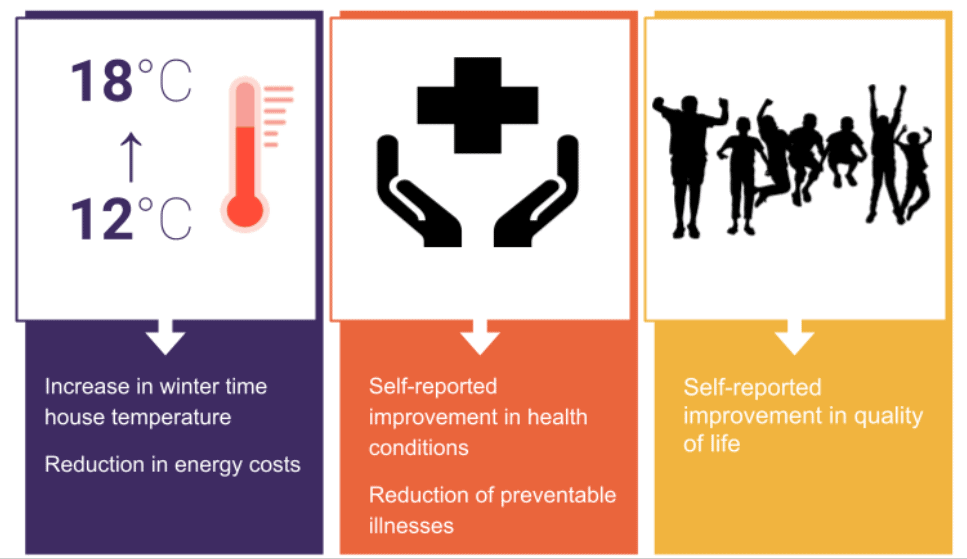 18°C
↑
12°C

Increase in winter time house temperature

Reduction in energy costs

Self-reported improvement in health conditions

Reduction of preventable illnesses

Self-reported improvement in quality of life